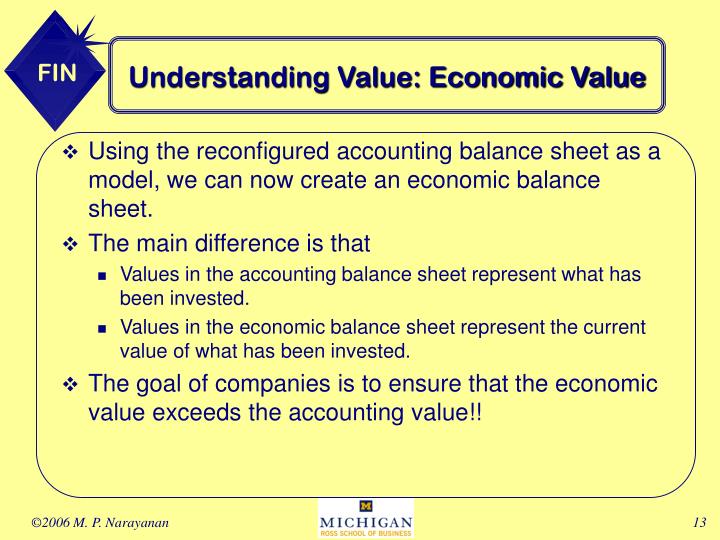 FIN

Understanding Value: Economic Value

❖ Using the reconfigured accounting balance sheet as a model, we can now create an economic balance sheet.

❖ The main difference is that

▪ Values in the accounting balance sheet represent what has been invested.

▪ Values in the economic balance sheet represent the current value of what has been invested.

❖ The goal of companies is to ensure that the economic value exceeds the accounting value!!

©2006 M. P. Narayanan

M
MICHIGAN
ROSS SCHOOL OF BUSINESS

13